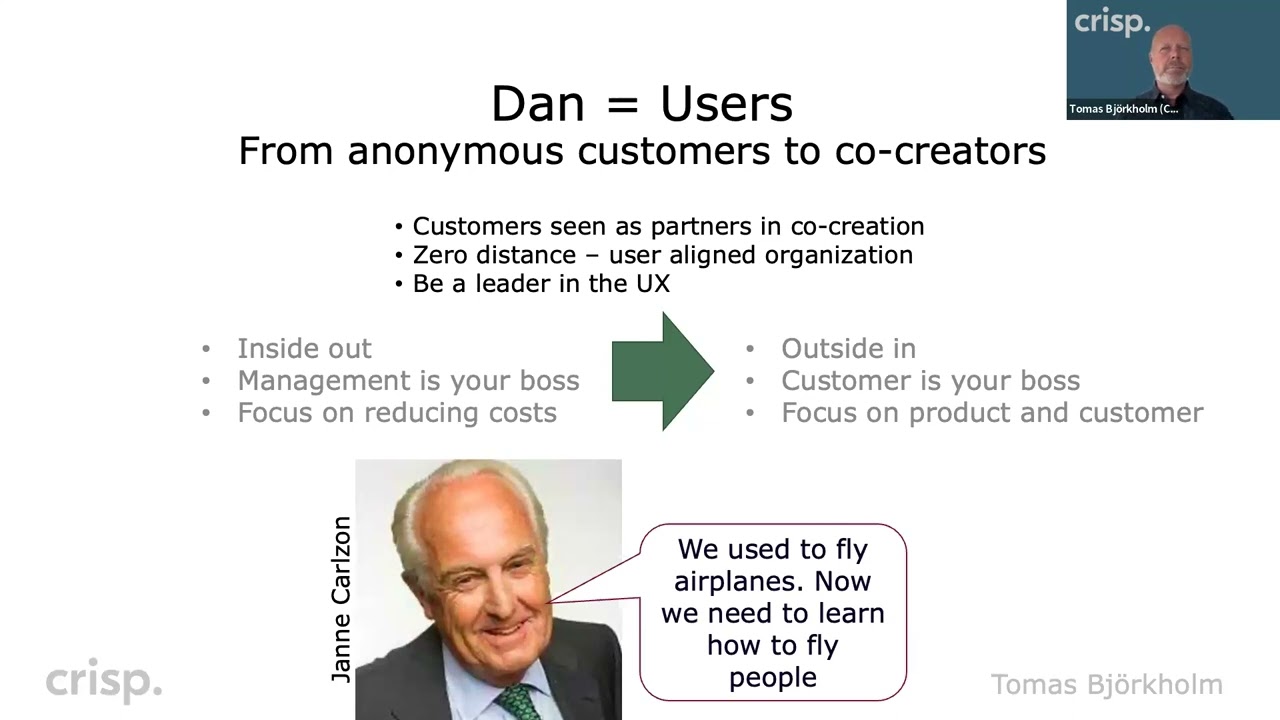 crisp.

Tomas Björkholm (C...

Dan = Users
From anonymous customers to co-creators

• Customers seen as partners in co-creation
• Zero distance – user aligned organization
• Be a leader in the UX

• Inside out
• Management is your boss
• Focus on reducing costs

• Outside in
• Customer is your boss
• Focus on product and customer

Janne Carlzon

We used to fly airplanes. Now we need to learn how to fly people

crisp.

Tomas Björkholm